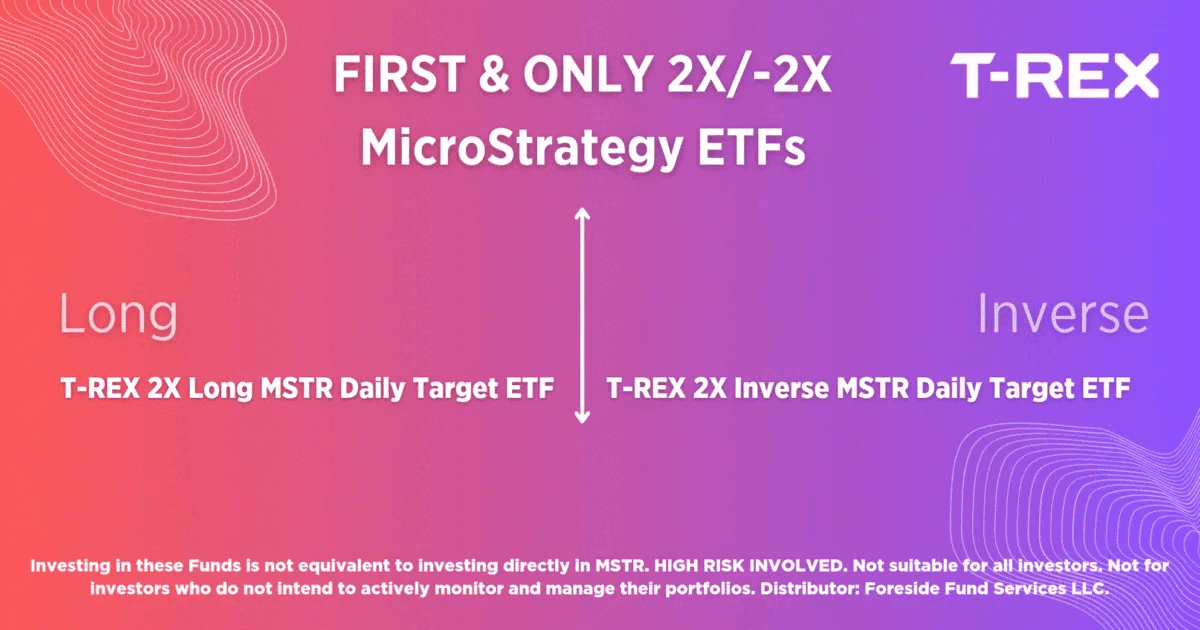 FIRST & ONLY 2X/-2X
MicroStrategy ETFs

T-REX

Long

T-REX 2X Long MSTR Daily Target ETF

Inverse

T-REX 2X Inverse MSTR Daily Target ETF

Investing in these Funds is not equivalent to investing directly in MSTR. HIGH RISK INVOLVED. Not suitable for all investors. Not for investors who do not intend to actively monitor and manage their portfolios. Distributor: Foreside Fund Services LLC.